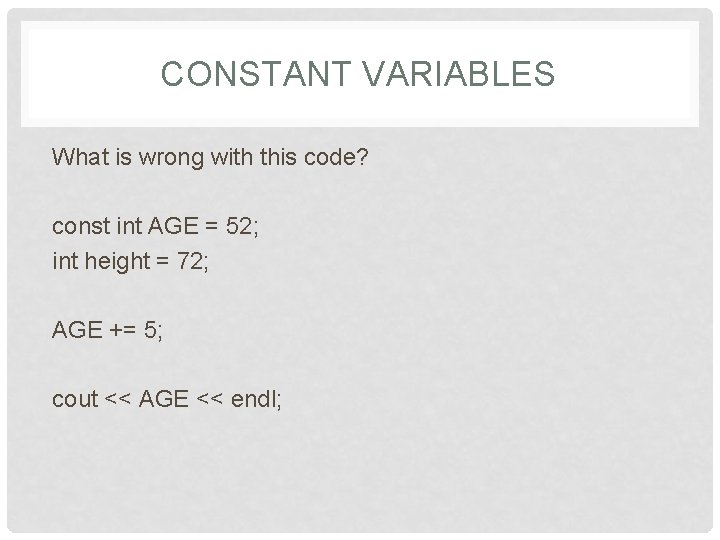 CONSTANT VARIABLES

What is wrong with this code?

const int AGE = 52;
int height = 72;

AGE += 5;

cout << AGE << endl;